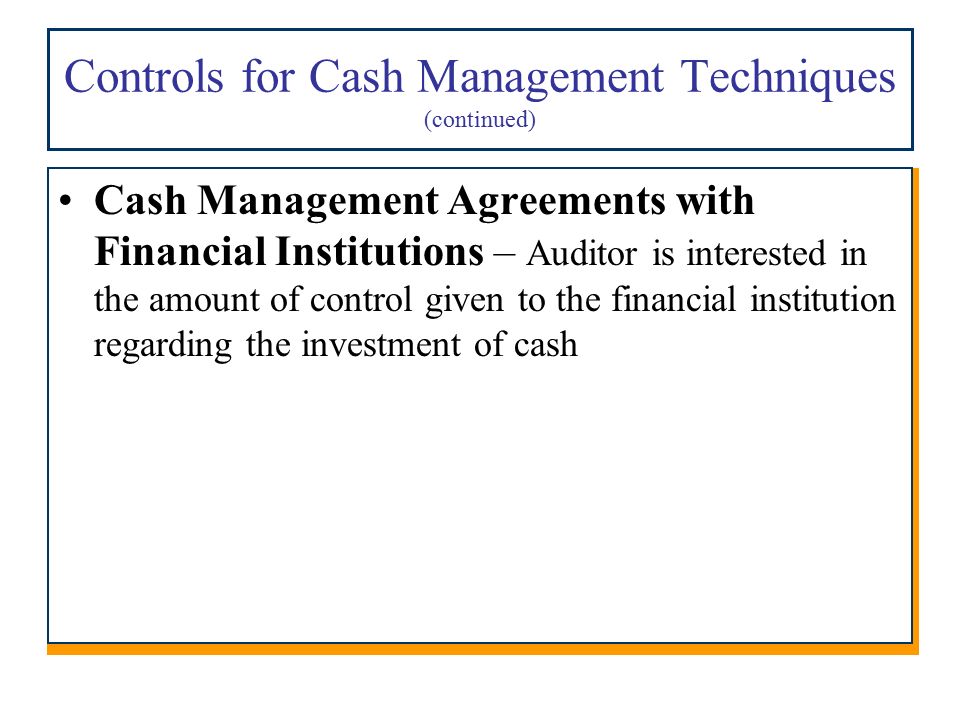 Controls for Cash Management Techniques
(continued)

• Cash Management Agreements with Financial Institutions – Auditor is interested in the amount of control given to the financial institution regarding the investment of cash